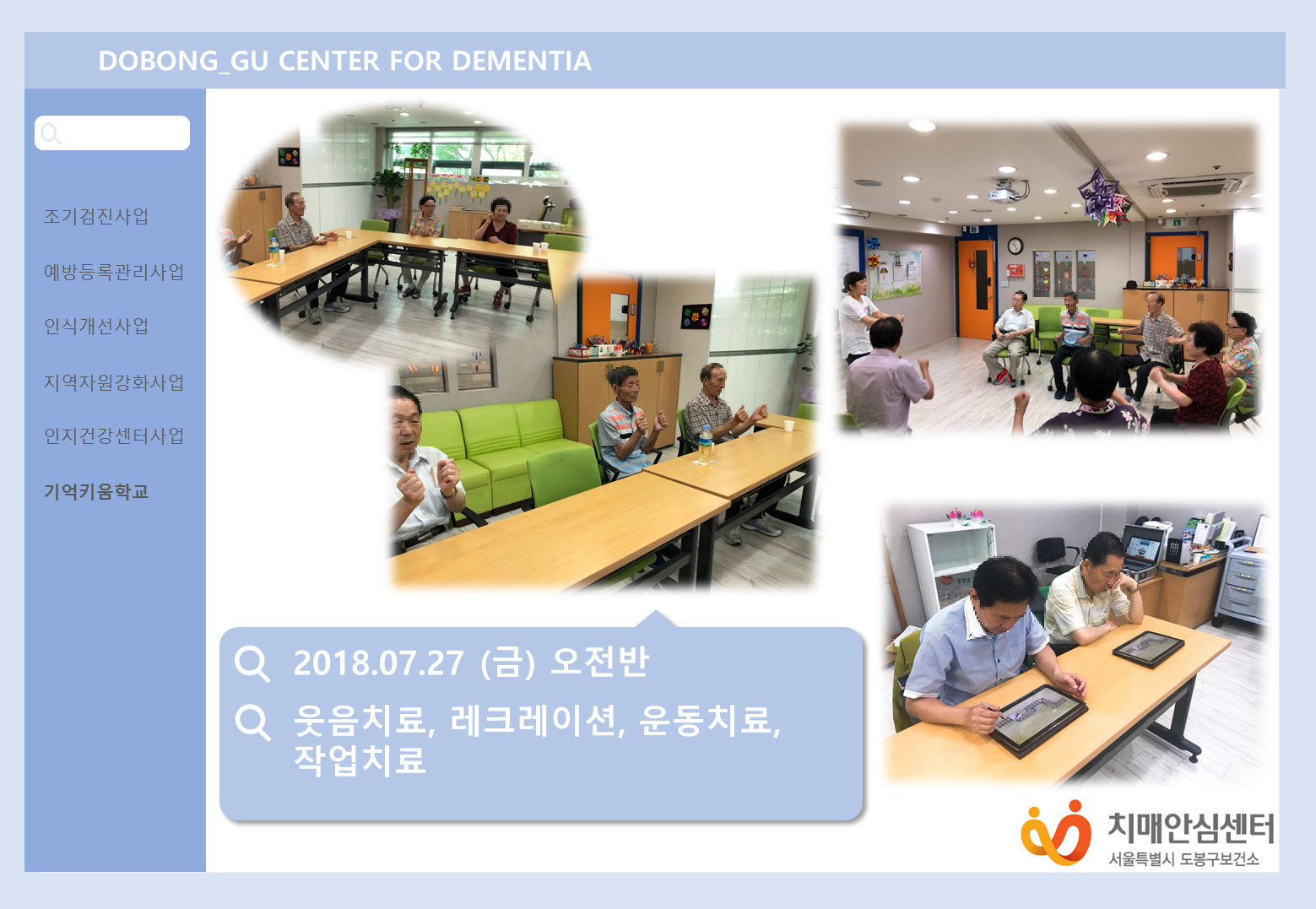 DOBONG_GU CENTER FOR DEMENTIA

조기검진사업

예방등록관리사업

인식개선사업

지역자원강화사업

인지건강센터사업

기억키움학교

2018.07.27 (금) 오전반

웃음치료, 레크레이션, 운동치료, 작업치료

치매안심센터
서울특별시 도봉구보건소